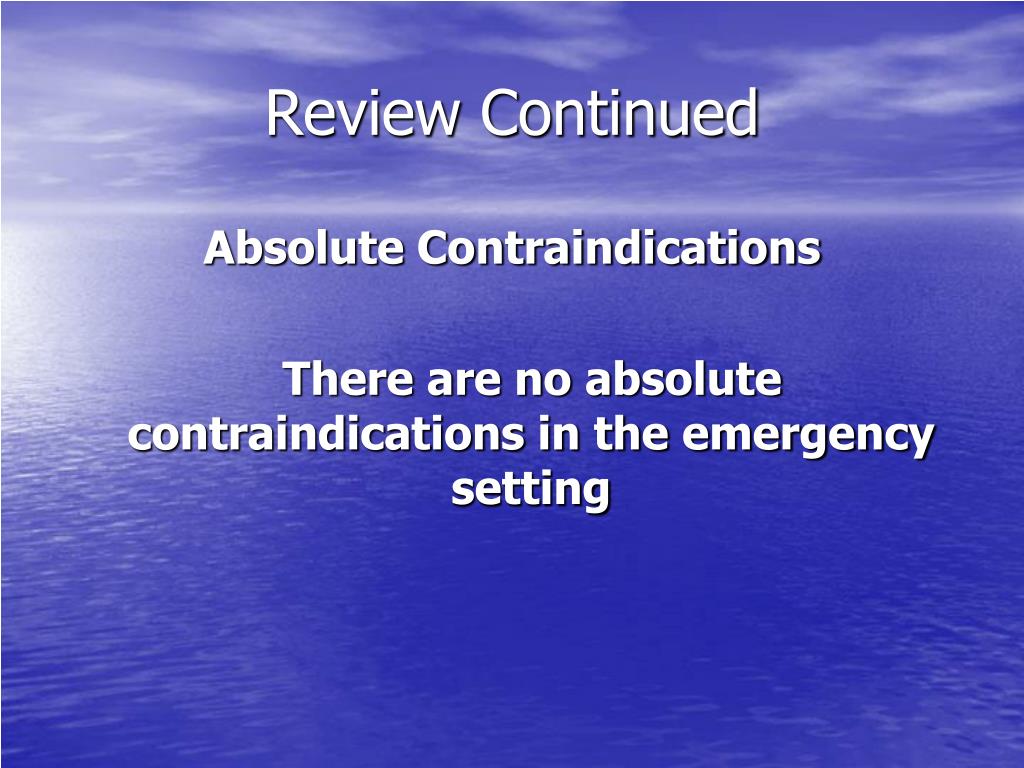 Review Continued

Absolute Contraindications

There are no absolute contraindications in the emergency setting